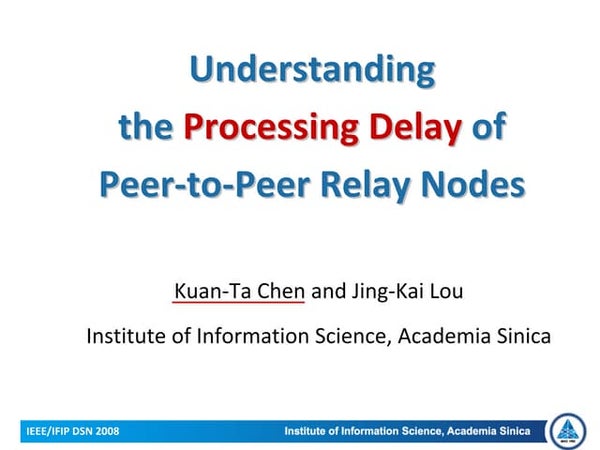 Understanding the Processing Delay of Peer-to-Peer Relay Nodes

Kuan-Ta Chen and Jing-Kai Lou

Institute of Information Science, Academia Sinica

IEEE/IFIP DSN 2008

Institute of Information Science, Academia Sinica